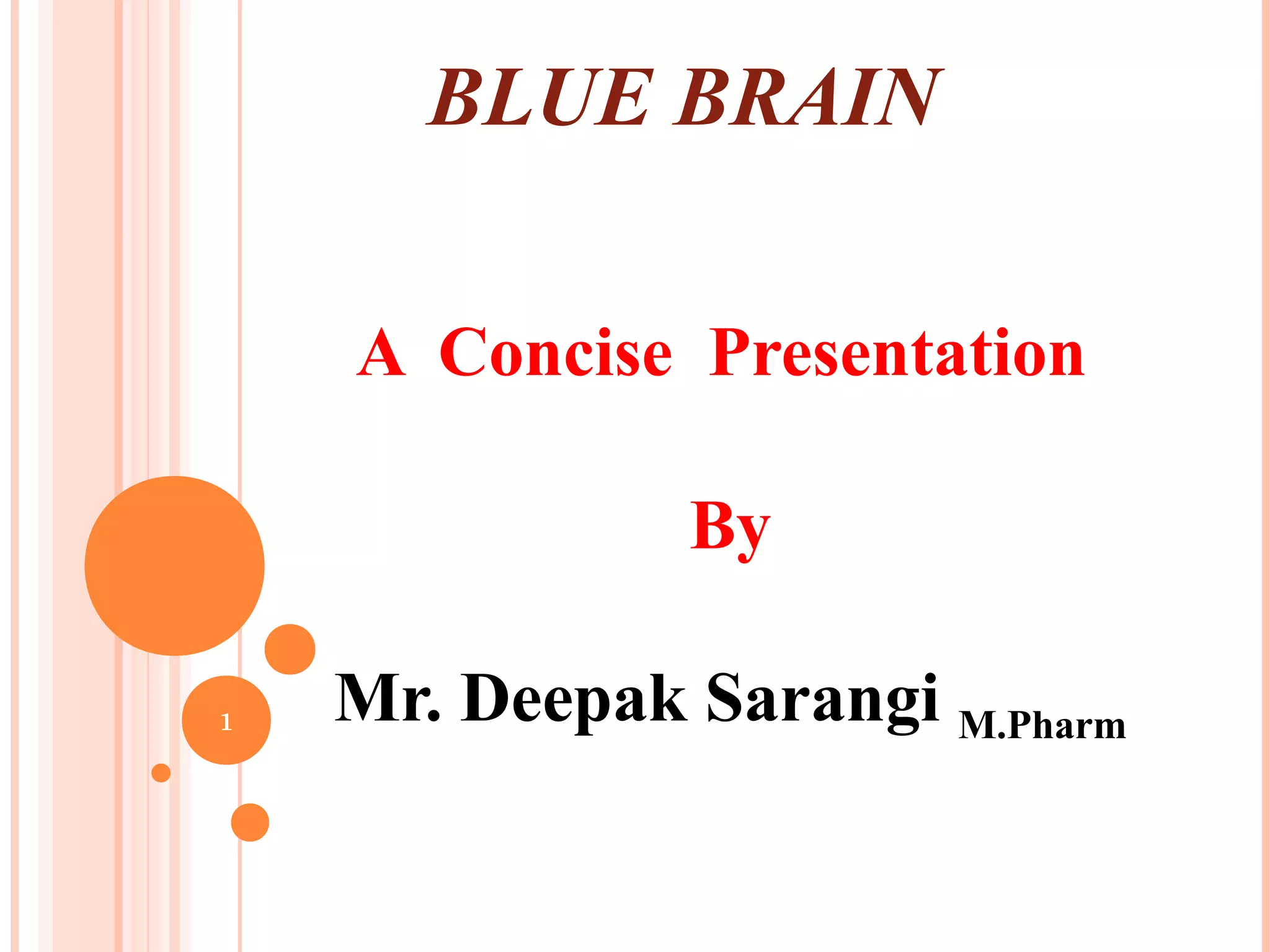 BLUE BRAIN

A Concise Presentation

By

Mr. Deepak Sarangi M.Pharm

1